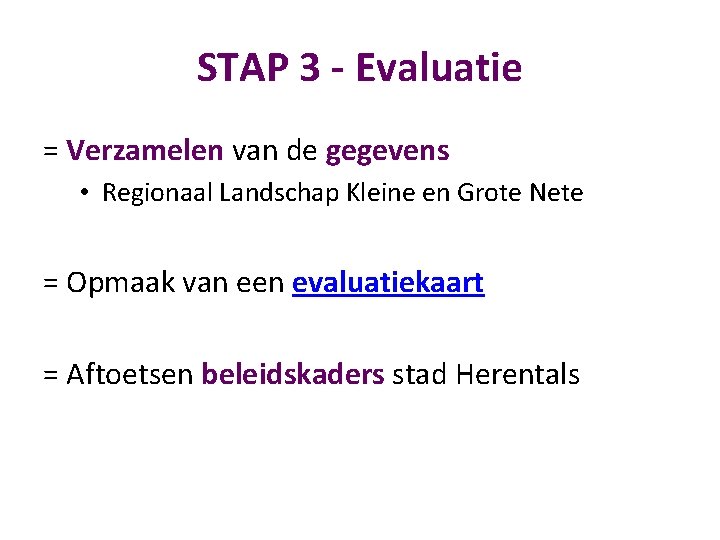 STAP 3 - Evaluatie

= Verzamelen van de gegevens

• Regionaal Landschap Kleine en Grote Nete

= Opmaak van een evaluatiekaart

= Aftoetsen beleidskaders stad Herentals